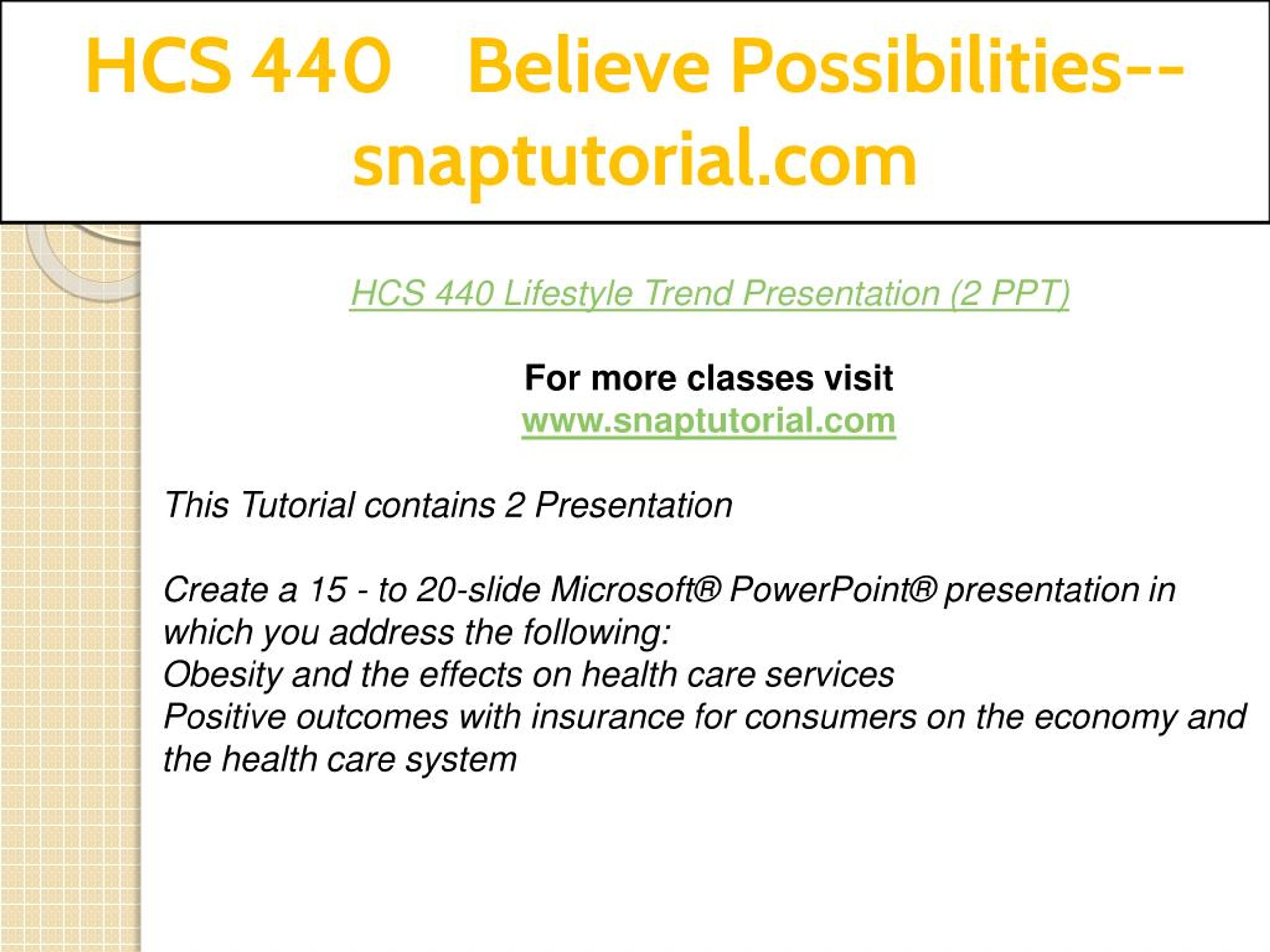 HCS 440 Believe Possibilities--snaptutorial.com

HCS 440 Lifestyle Trend Presentation (2 PPT)

For more classes visit
www.snaptutorial.com

This Tutorial contains 2 Presentation

Create a 15 - to 20-slide Microsoft® PowerPoint® presentation in which you address the following:
Obesity and the effects on health care services
Positive outcomes with insurance for consumers on the economy and the health care system